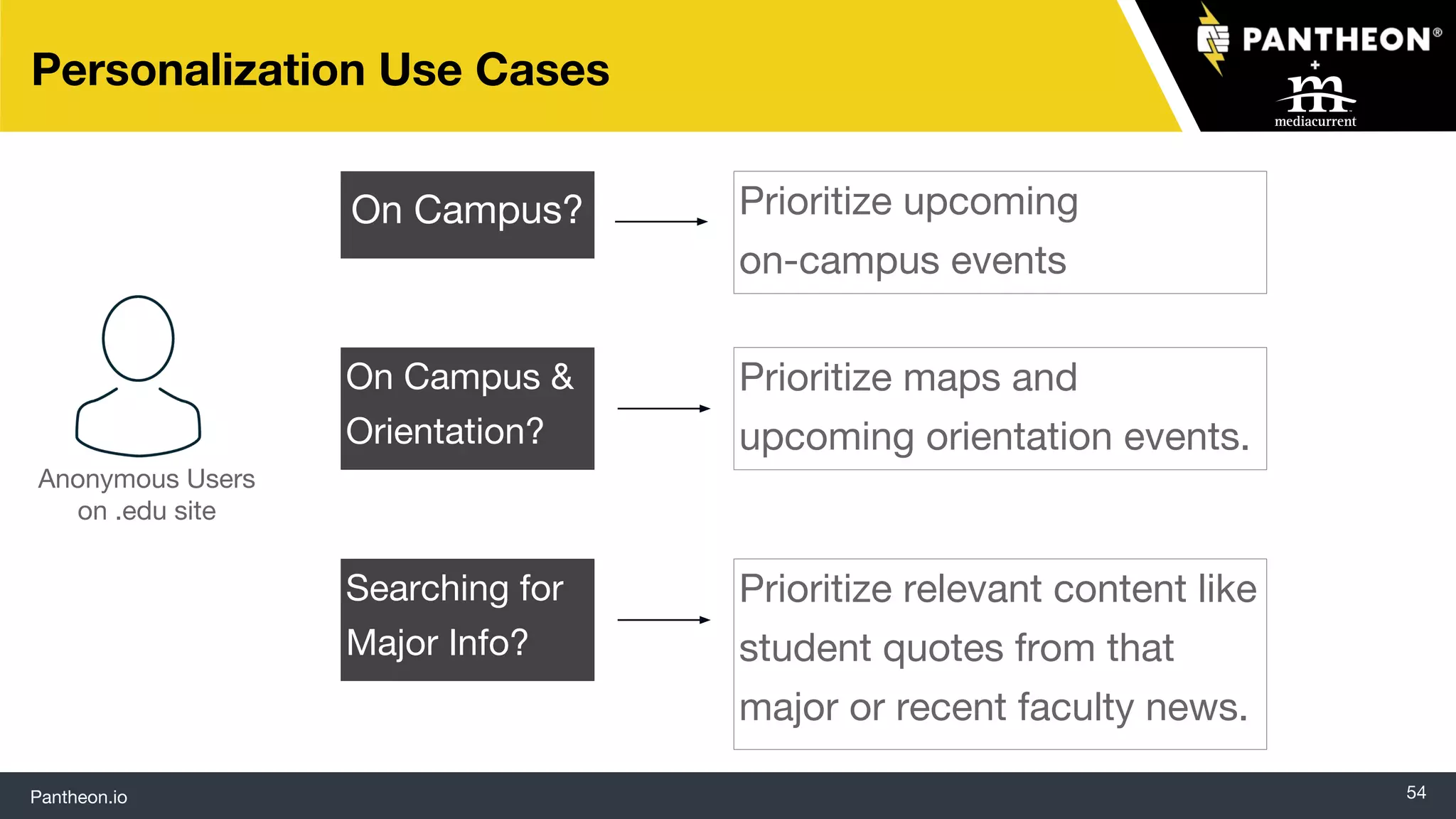 Personalization Use Cases

PANTHEON®
+
m
mediacurrent

Anonymous Users on .edu site

On Campus?

Prioritize upcoming on-campus events

On Campus & Orientation?

Prioritize maps and upcoming orientation events.

Searching for Major Info?

Prioritize relevant content like student quotes from that major or recent faculty news.

Pantheon.io

54